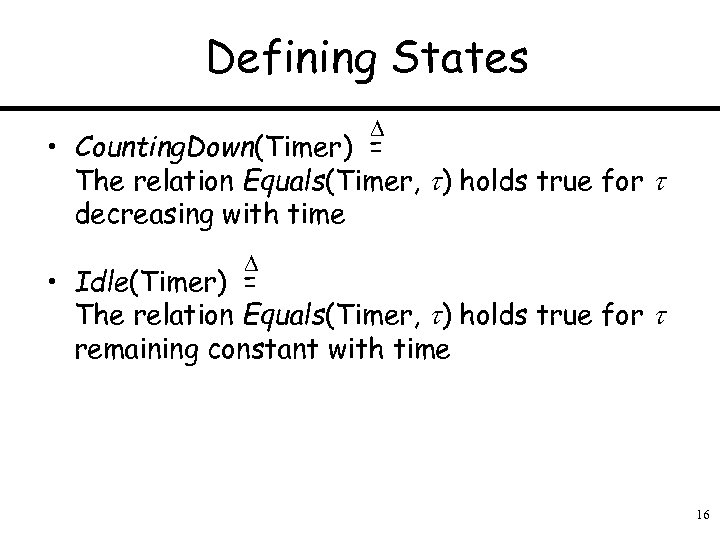 Defining States

• CountingDown(Timer) $\stackrel{\Delta}{=}$
The relation Equals(Timer, $\tau$) holds true for $\tau$ decreasing with time

• Idle(Timer) $\stackrel{\Delta}{=}$
The relation Equals(Timer, $\tau$) holds true for $\tau$ remaining constant with time

16